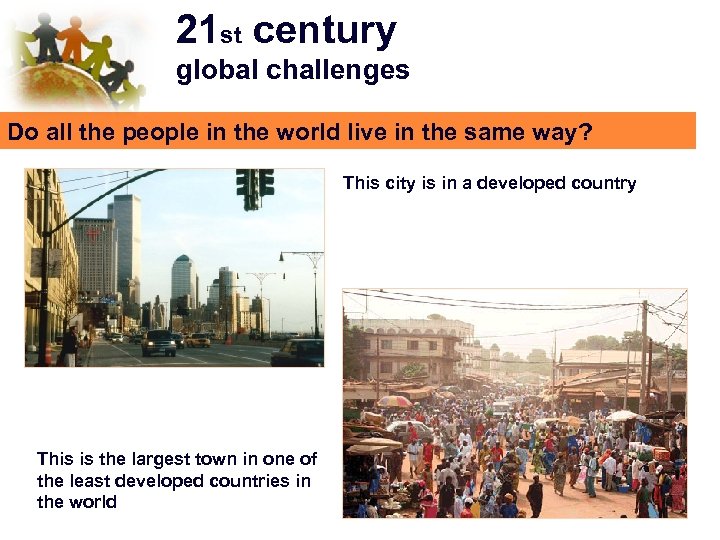 21st century
global challenges

Do all the people in the world live in the same way?

This city is in a developed country

This is the largest town in one of the least developed countries in the world